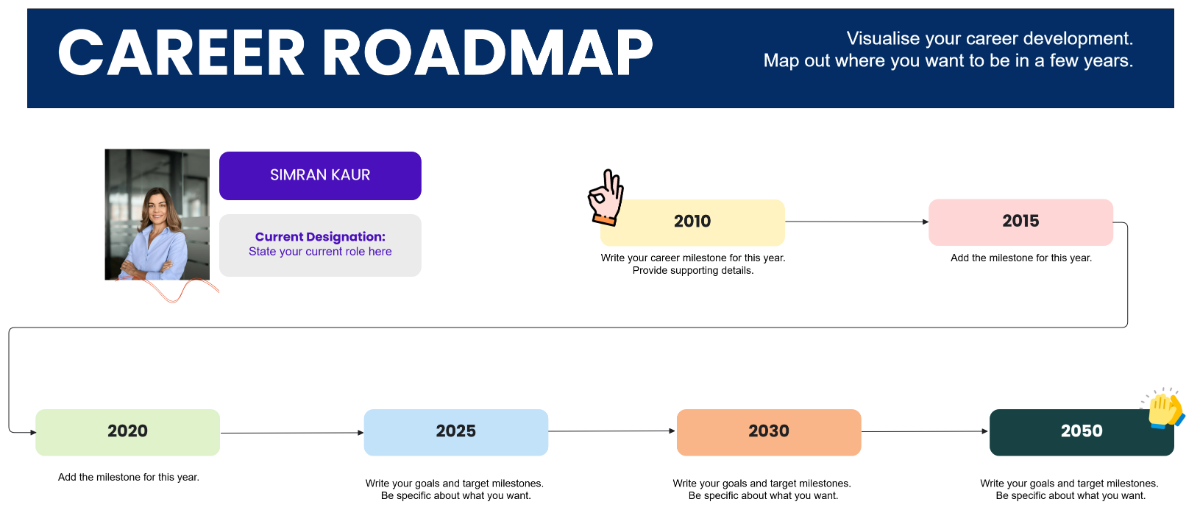 CAREER ROADMAP

Visualise your career development.
Map out where you want to be in a few years.

SIMRAN KAUR

Current Designation:
State your current role here

2010
Write your career milestone for this year. Provide supporting details.

2015
Add the milestone for this year.

2020
Add the milestone for this year.

2025
Write your goals and target milestones. Be specific about what you want.

2030
Write your goals and target milestones. Be specific about what you want.

2050
Write your goals and target milestones. Be specific about what you want.